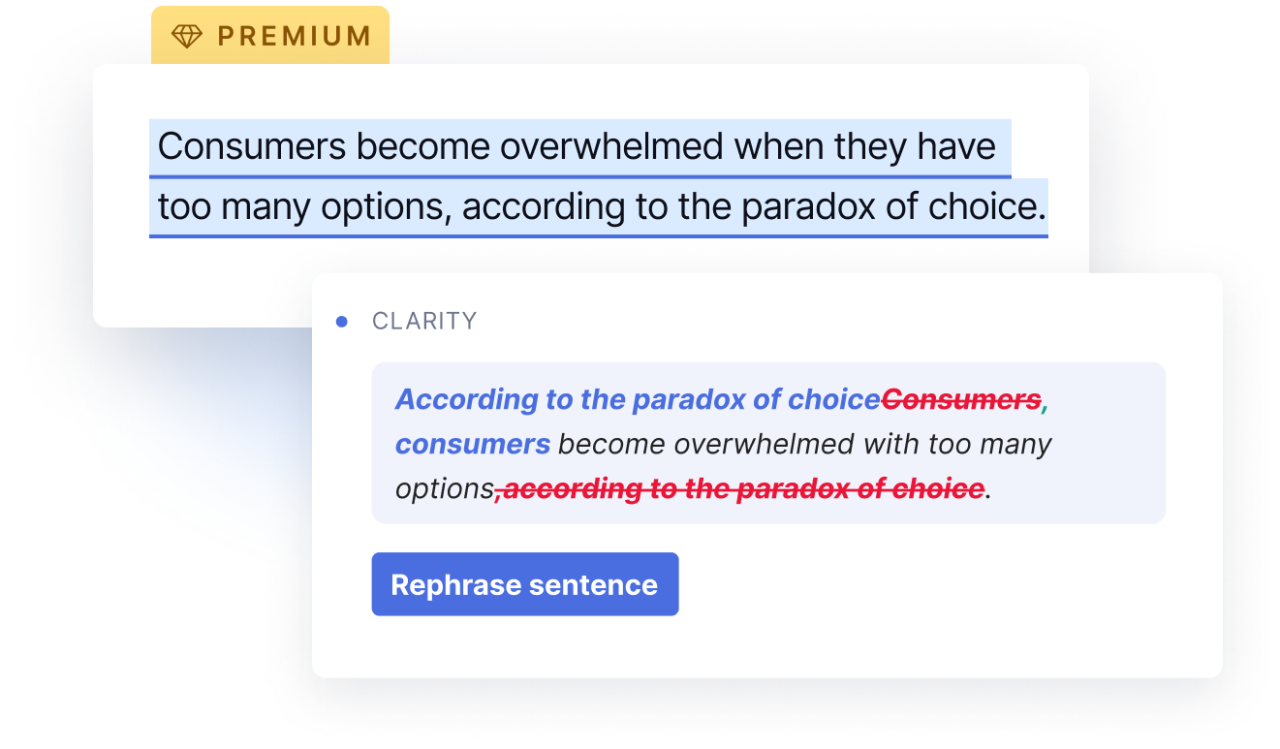 PREMIUM

Consumers become overwhelmed when they have too many options, according to the paradox of choice.

CLARITY

According to the paradox of choiceConsumers, consumers become overwhelmed with too many options, according to the paradox of choice.

Rephrase sentence